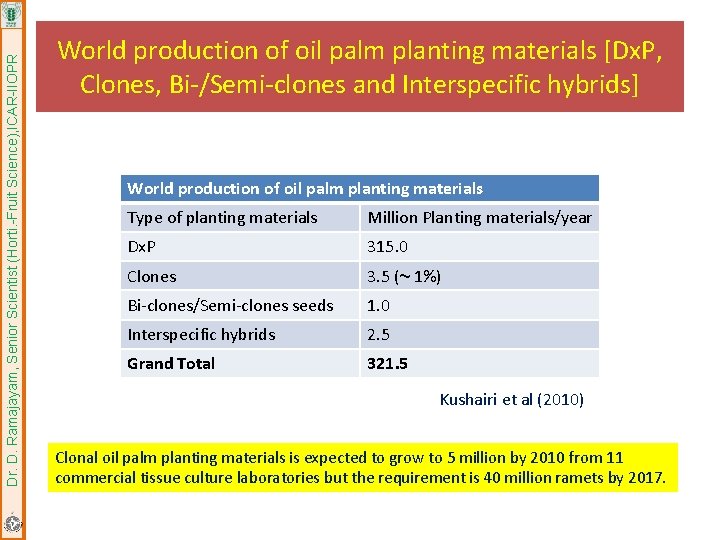 Dr. D. Ramajayam, Senior Scientist (Horti.-Fruit Science),ICAR-IIOPR

World production of oil palm planting materials [DxP, Clones, Bi-/Semi-clones and Interspecific hybrids]

| World production of oil palm planting materials | |
|---|---|
| Type of planting materials | Million Planting materials/year |
| DxP | 315.0 |
| Clones | 3.5 (~ 1%) |
| Bi-clones/Semi-clones seeds | 1.0 |
| Interspecific hybrids | 2.5 |
| **Grand Total** | **321.5** |

Kushairi et al (2010)

Clonal oil palm planting materials is expected to grow to 5 million by 2010 from 11 commercial tissue culture laboratories but the requirement is 40 million ramets by 2017.